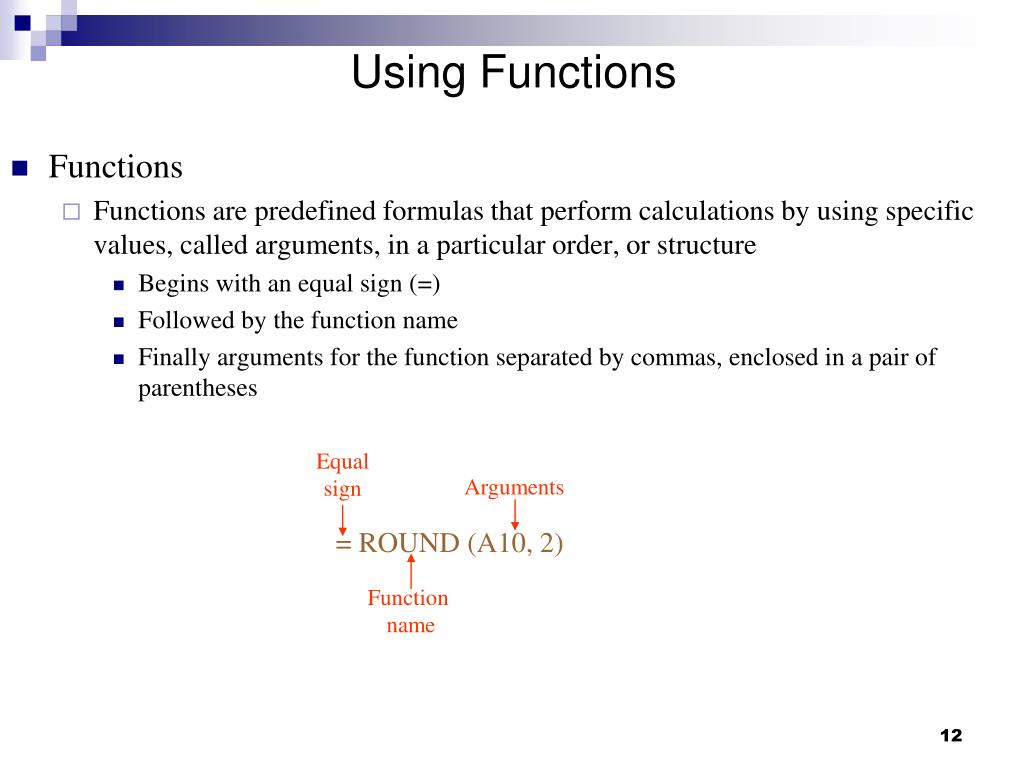 Using Functions

Functions

Functions are predefined formulas that perform calculations by using specific values, called arguments, in a particular order, or structure

Begins with an equal sign (=)

Followed by the function name

Finally arguments for the function separated by commas, enclosed in a pair of parentheses

Equal sign

Arguments

= ROUND (A10, 2)

Function name

12